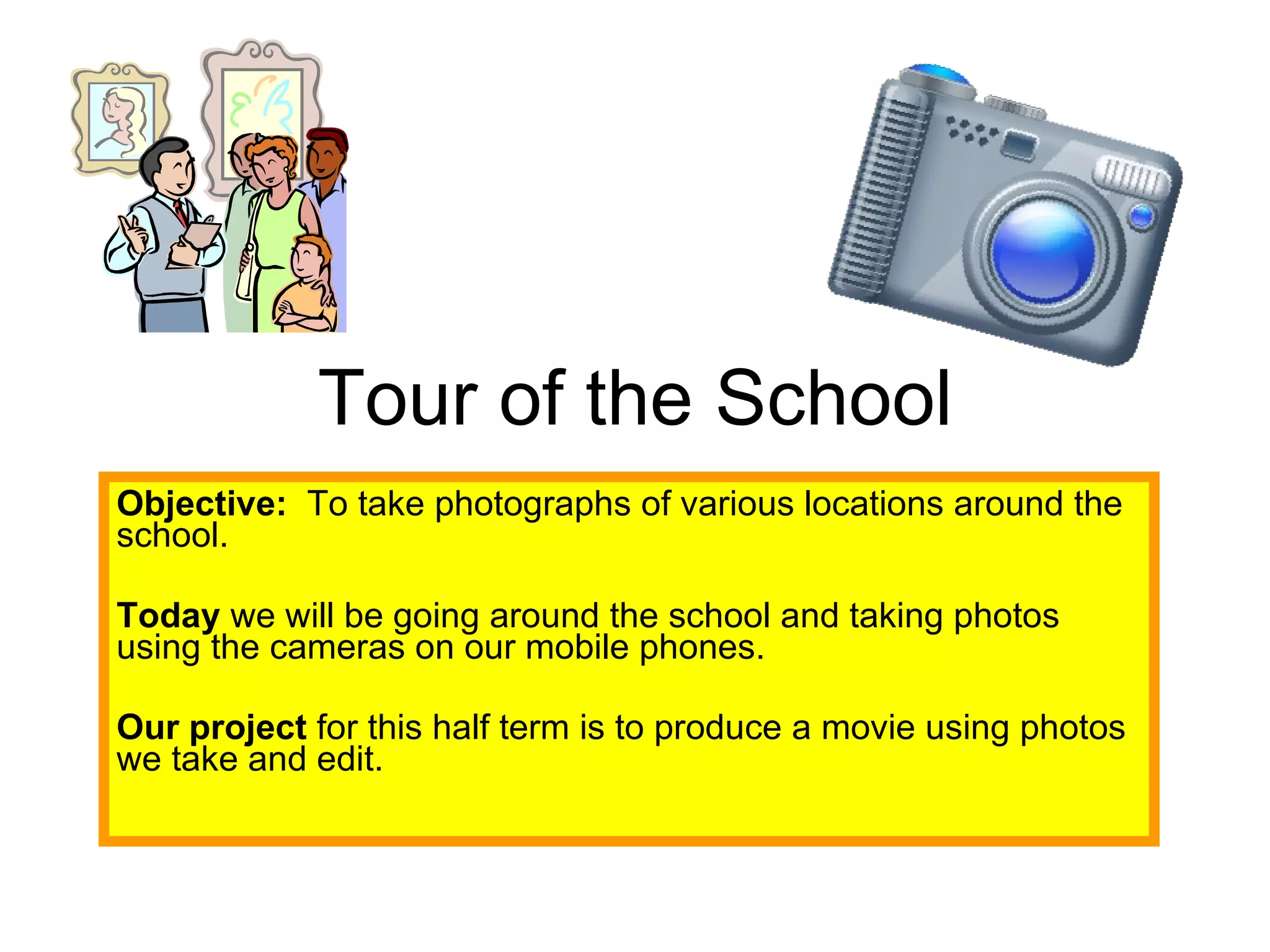 Tour of the School

Objective: To take photographs of various locations around the school.

Today we will be going around the school and taking photos using the cameras on our mobile phones.

Our project for this half term is to produce a movie using photos we take and edit.